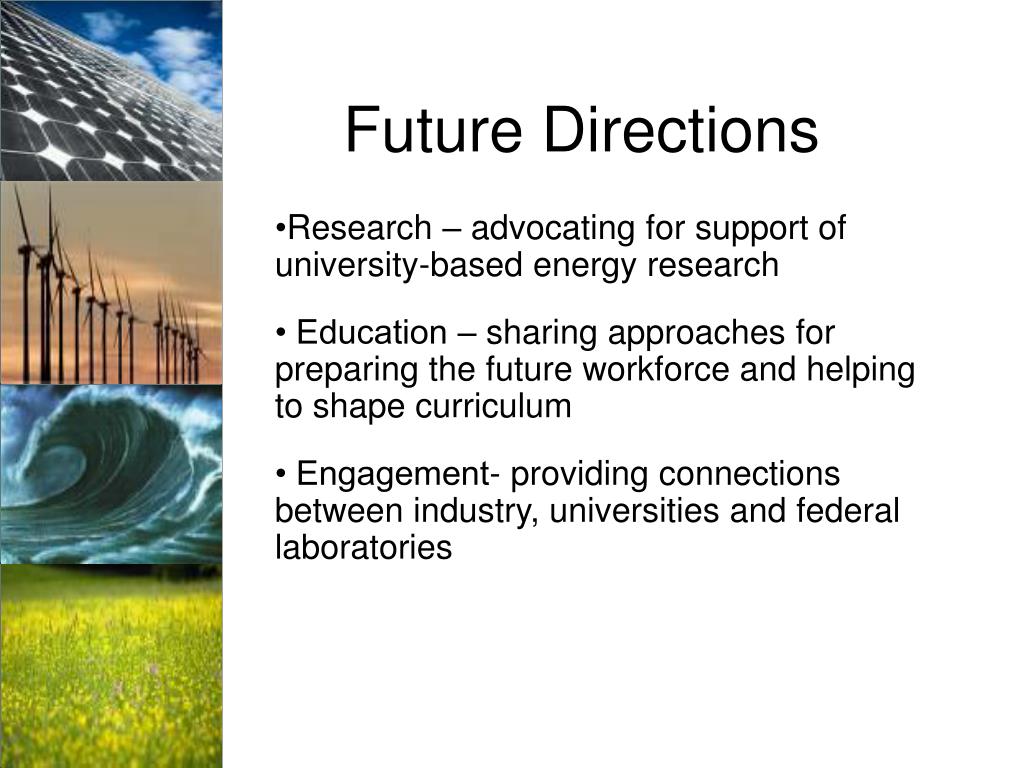 Future Directions

•Research – advocating for support of university-based energy research

• Education – sharing approaches for preparing the future workforce and helping to shape curriculum

• Engagement- providing connections between industry, universities and federal laboratories